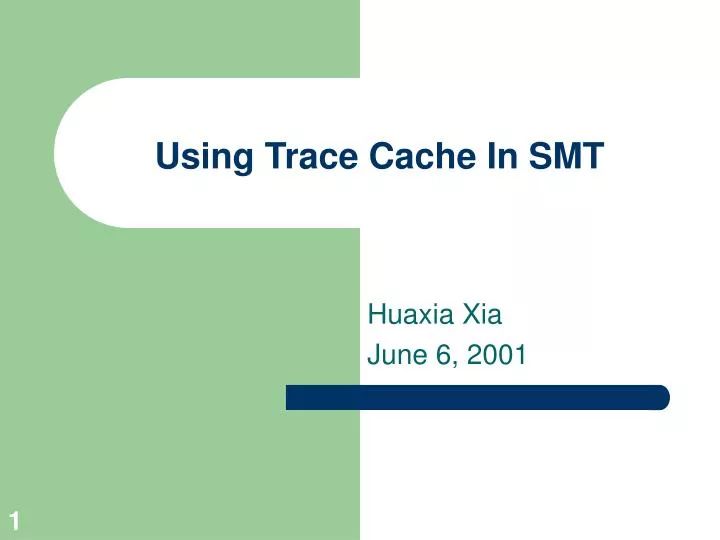 Using Trace Cache In SMT

Huaxia Xia
June 6, 2001

1